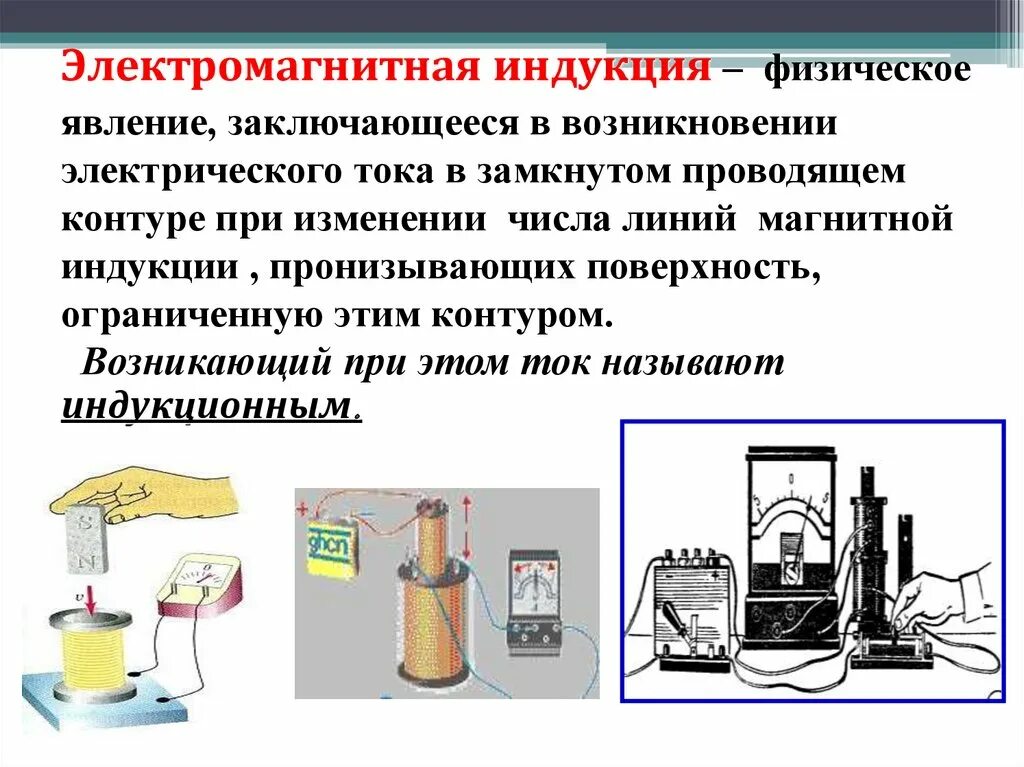 Электромагнитная индукция – физическое явление, заключающееся в возникновении электрического тока в замкнутом проводящем контуре при изменении числа линий магнитной индукции , пронизывающих поверхность, ограниченную этим контуром.

Возникающий при этом ток называют индукционным.

S

N

v

0

+

ghcn

5 0 5